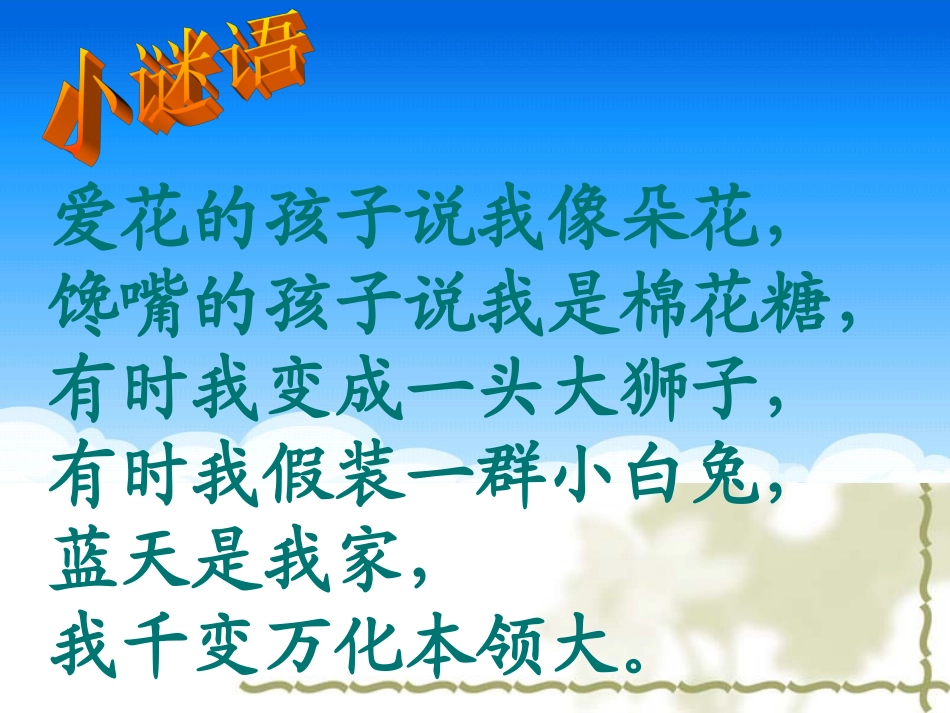 小谜语

爱花的孩子说我像朵花，
馋嘴的孩子说我是棉花糖，
有时我变成一头大狮子，
有时我假装一群小白兔，
蓝天是我家，
我千变万化本领大。